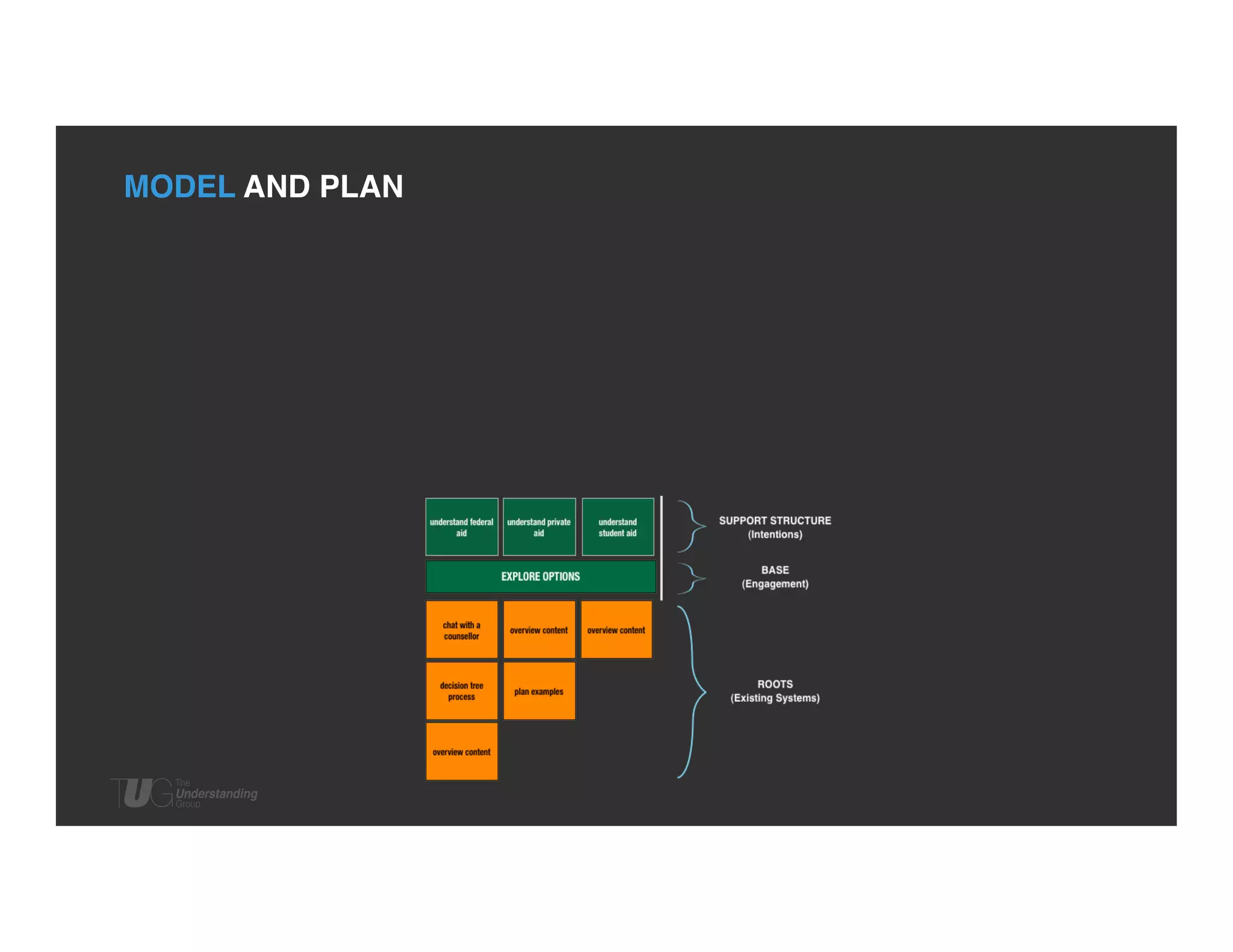 MODEL AND PLAN

understand federal aid

understand private aid

understand student aid

SUPPORT STRUCTURE
(Intentions)

EXPLORE OPTIONS

BASE
(Engagement)

chat with a counsellor

overview content

overview content

decision tree process

plan examples

overview content

ROOTS
(Existing Systems)

TUG The Understanding Group